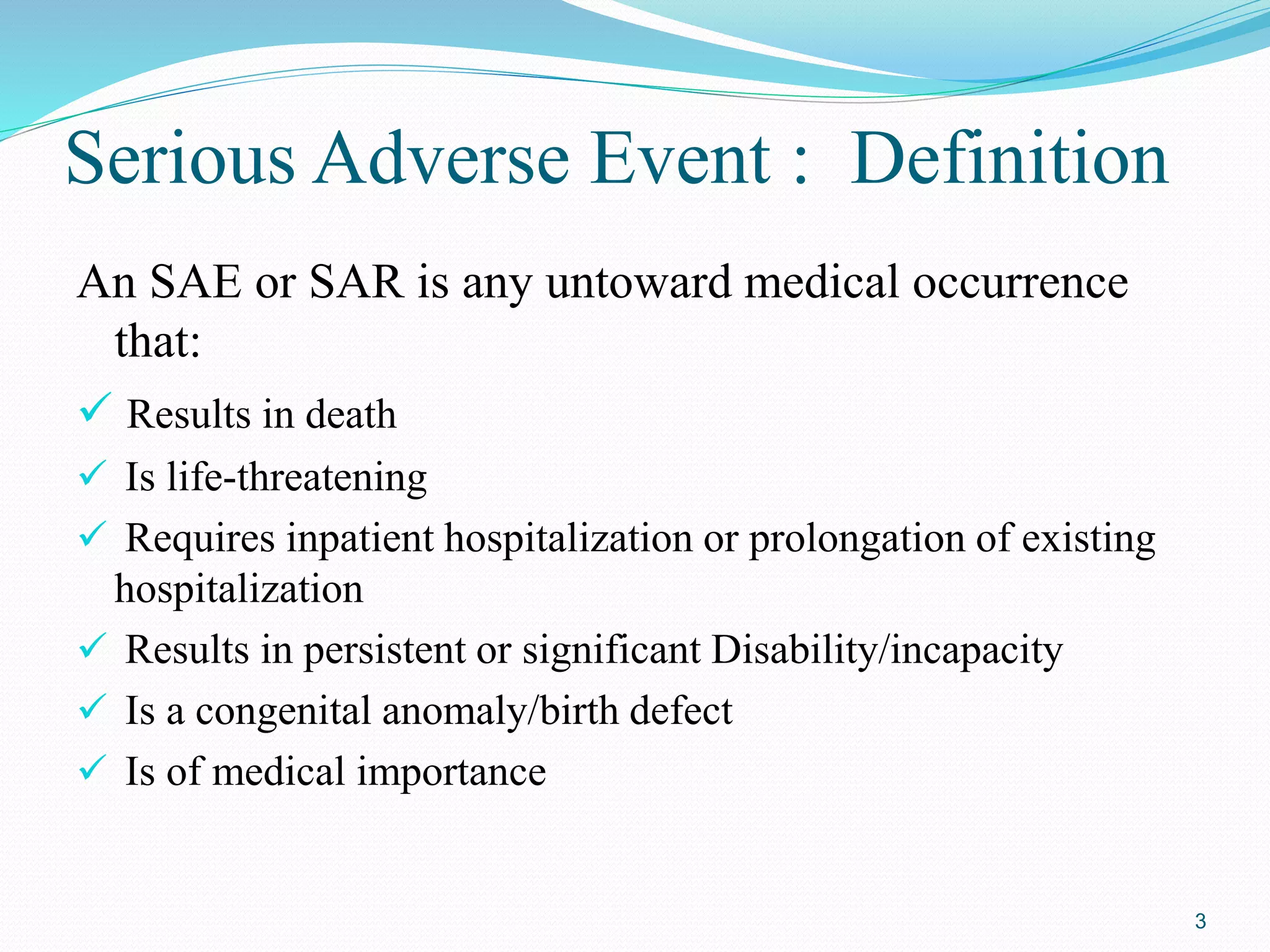 Serious Adverse Event : Definition

An SAE or SAR is any untoward medical occurrence that:

✓ Results in death
✓ Is life-threatening
✓ Requires inpatient hospitalization or prolongation of existing hospitalization
✓ Results in persistent or significant Disability/incapacity
✓ Is a congenital anomaly/birth defect
✓ Is of medical importance

3